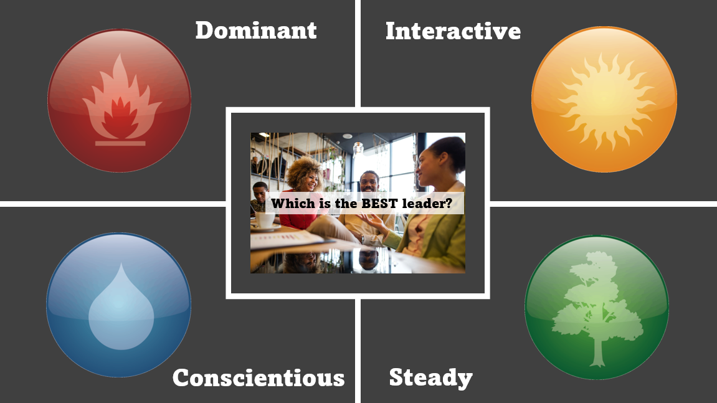 Dominant

Interactive

Which is the BEST leader?

Conscientious

Steady